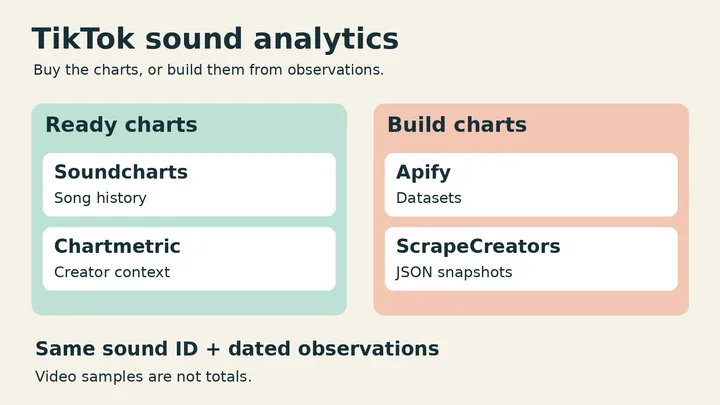 TikTok sound analytics

Buy the charts, or build them from observations.

Ready charts

Soundcharts
Song history

Chartmetric
Creator context

Build charts

Apify
Datasets

ScrapeCreators
JSON snapshots

Same sound ID + dated observations

Video samples are not totals.